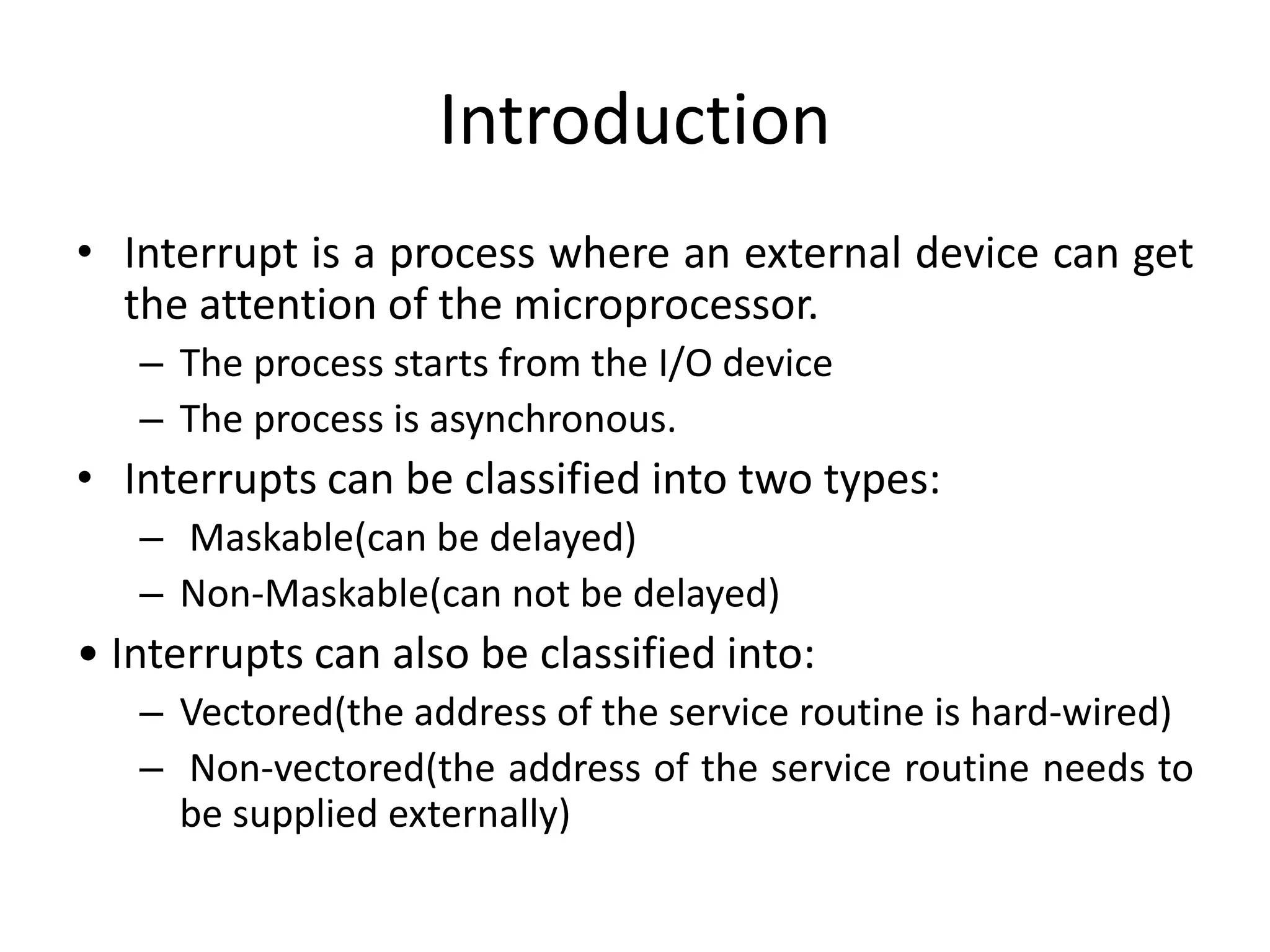 Introduction

• Interrupt is a process where an external device can get the attention of the microprocessor.
– The process starts from the I/O device
– The process is asynchronous.
• Interrupts can be classified into two types:
– Maskable(can be delayed)
– Non-Maskable(can not be delayed)
• Interrupts can also be classified into:
– Vectored(the address of the service routine is hard-wired)
– Non-vectored(the address of the service routine needs to be supplied externally)